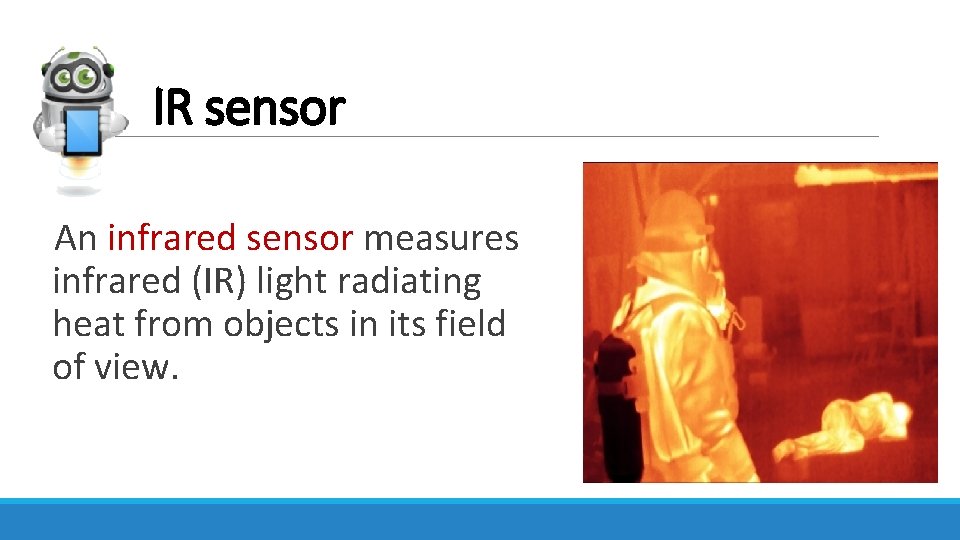 IR sensor

An infrared sensor measures infrared (IR) light radiating heat from objects in its field of view.